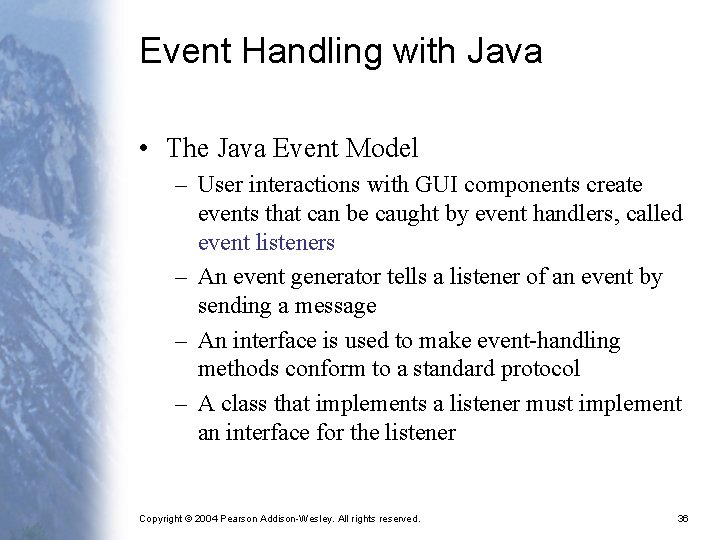 Event Handling with Java

• The Java Event Model
– User interactions with GUI components create events that can be caught by event handlers, called event listeners
– An event generator tells a listener of an event by sending a message
– An interface is used to make event-handling methods conform to a standard protocol
– A class that implements a listener must implement an interface for the listener

Copyright © 2004 Pearson Addison-Wesley. All rights reserved.

36